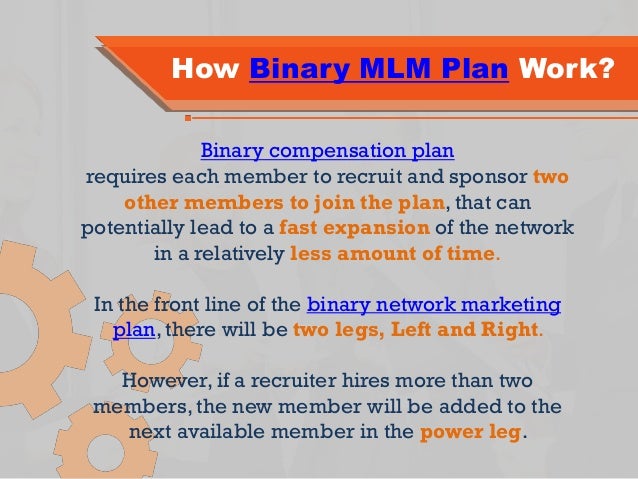 How Binary MLM Plan Work?

Binary compensation plan
requires each member to recruit and sponsor two other members to join the plan, that can potentially lead to a fast expansion of the network in a relatively less amount of time.

In the front line of the binary network marketing plan, there will be two legs, Left and Right.

However, if a recruiter hires more than two members, the new member will be added to the next available member in the power leg.